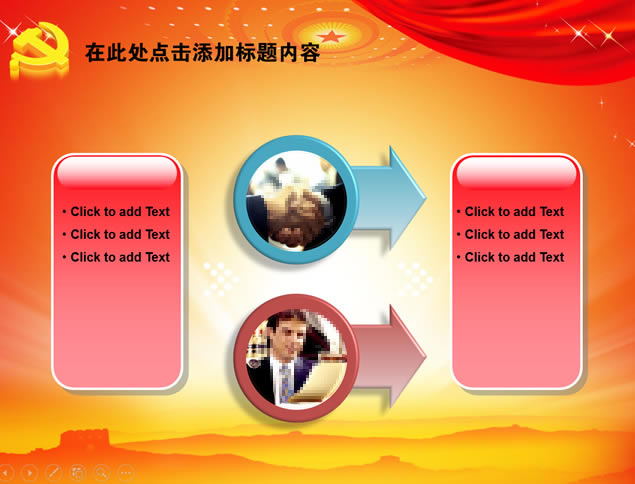 在此处点击添加标题内容

• Click to add Text
• Click to add Text
• Click to add Text

• Click to add Text
• Click to add Text
• Click to add Text